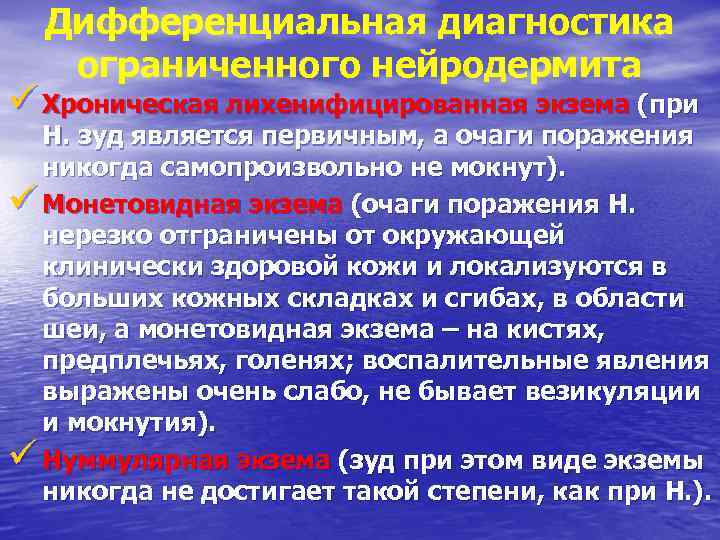 Дифференциальная диагностика ограниченного нейродермита

✓ Хроническая лихенифицированная экзема (при Н. зуд является первичным, а очаги поражения никогда самопроизвольно не мокнут).

✓ Монетовидная экзема (очаги поражения Н. нерезко отграничены от окружающей клинически здоровой кожи и локализуются в больших кожных складках и сгибах, в области шеи, а монетовидная экзема – на кистях, предплечьях, голенях; воспалительные явления выражены очень слабо, не бывает везикуляции и мокнутия).

✓ Нуммулярная экзема (зуд при этом виде экземы никогда не достигает такой степени, как при Н.).